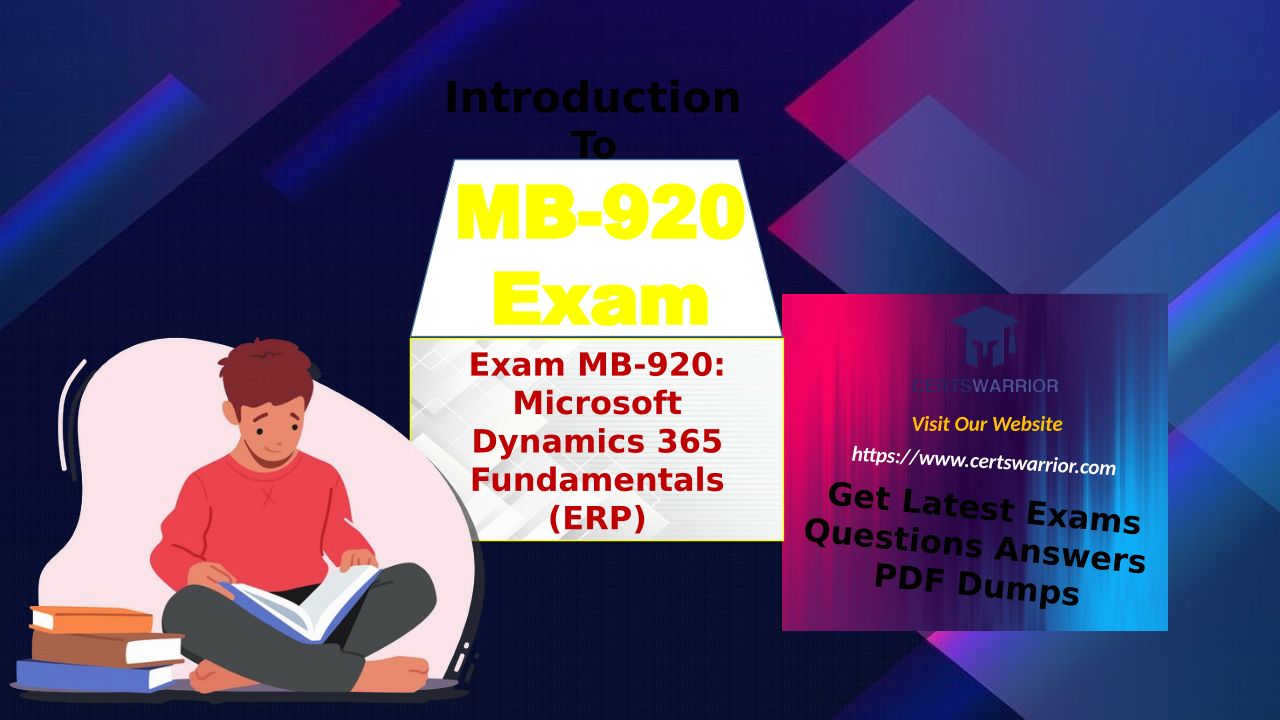 Introduction To

MB-920 Exam

Exam MB-920: Microsoft Dynamics 365 Fundamentals (ERP)

CERTSWARRIOR

Visit Our Website

https://www.certswarrior.com

Get Latest Exams Questions Answers PDF Dumps